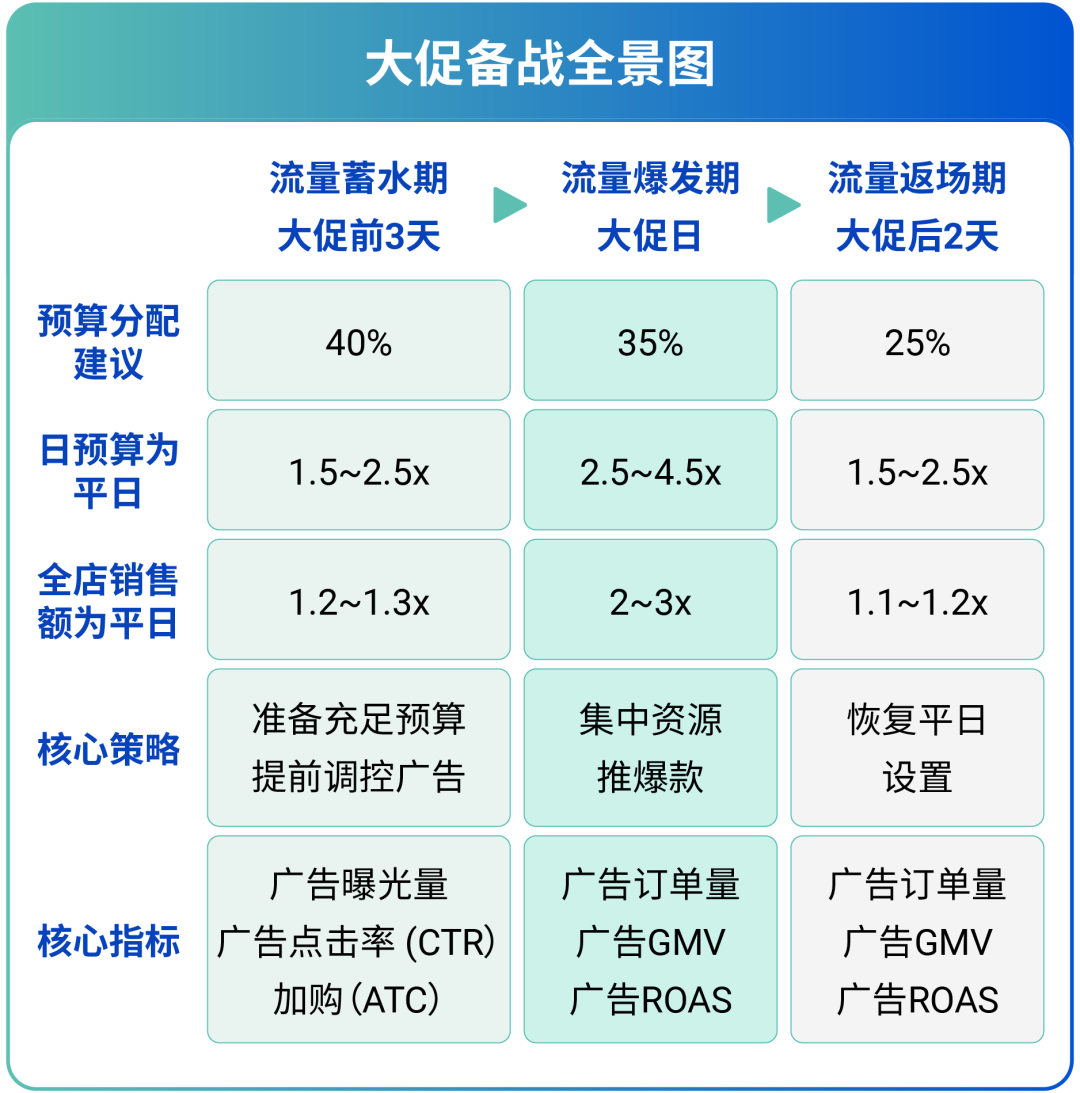 大促备战全景图

| | 流量蓄水期 大促前3天 | 流量爆发期 大促日 | 流量返场期 大促后2天 |
|---|---|---|---|
| 预算分配建议 | 40% | 35% | 25% |
| 日预算为平日 | 1.5~2.5x | 2.5~4.5x | 1.5~2.5x |
| 全店销售额为平日 | 1.2~1.3x | 2~3x | 1.1~1.2x |
| 核心策略 | 准备充足预算 提前调控广告 | 集中资源 推爆款 | 恢复平日 设置 |
| 核心指标 | 广告曝光量 广告点击率 (CTR) 加购 (ATC) | 广告订单量 广告GMV 广告ROAS | 广告订单量 广告GMV 广告ROAS |